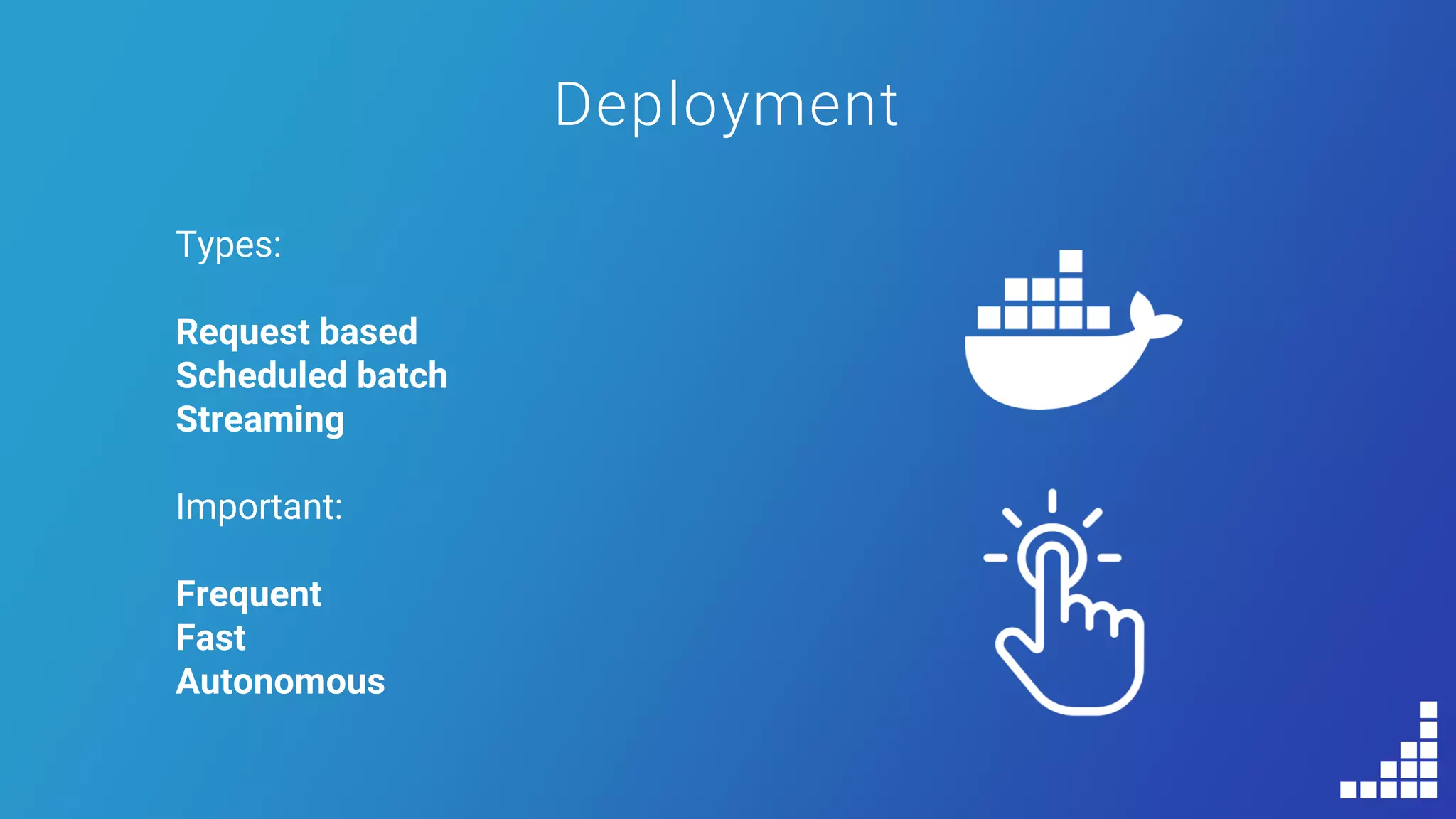 Deployment

Types:

Request based
Scheduled batch
Streaming

Important:

Frequent
Fast
Autonomous